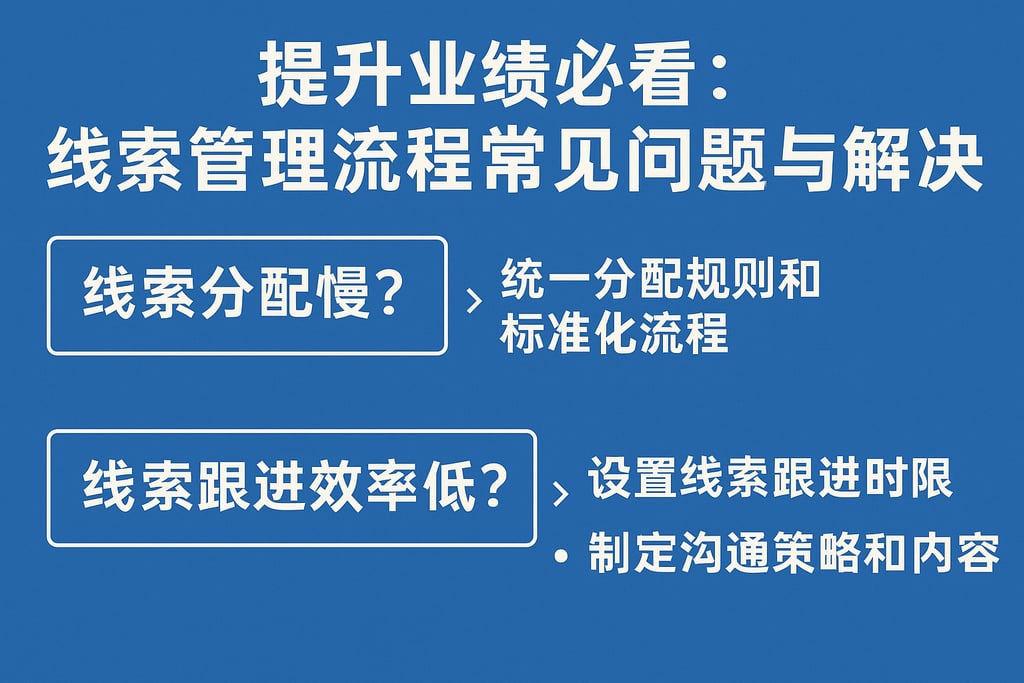 提升业绩必看：
线索管理流程常见问题与解决

线索分配慢？

› 统一分配规则和标准化流程

线索跟进效率低？

› 设置线索跟进时限

• 制定沟通策略和内容